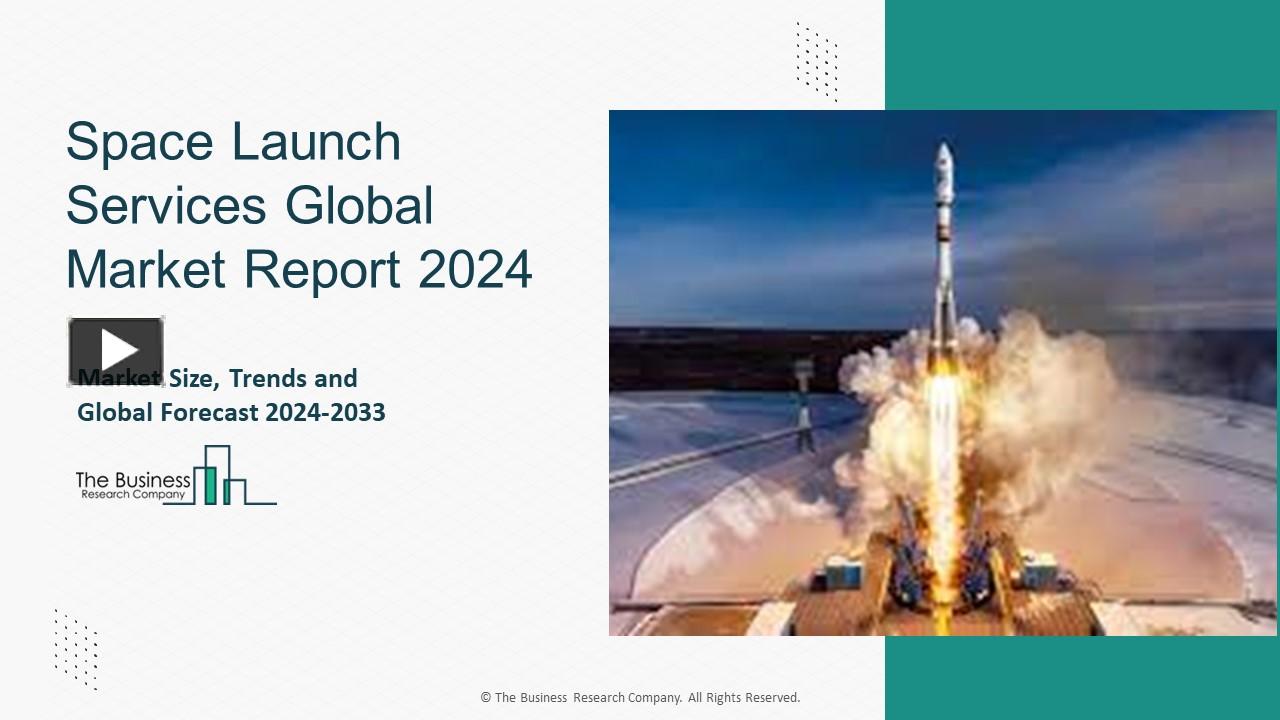 Space Launch Services Global Market Report 2024

Market Size, Trends and Global Forecast 2024-2033

The Business
Research Company

© The Business Research Company. All Rights Reserved.